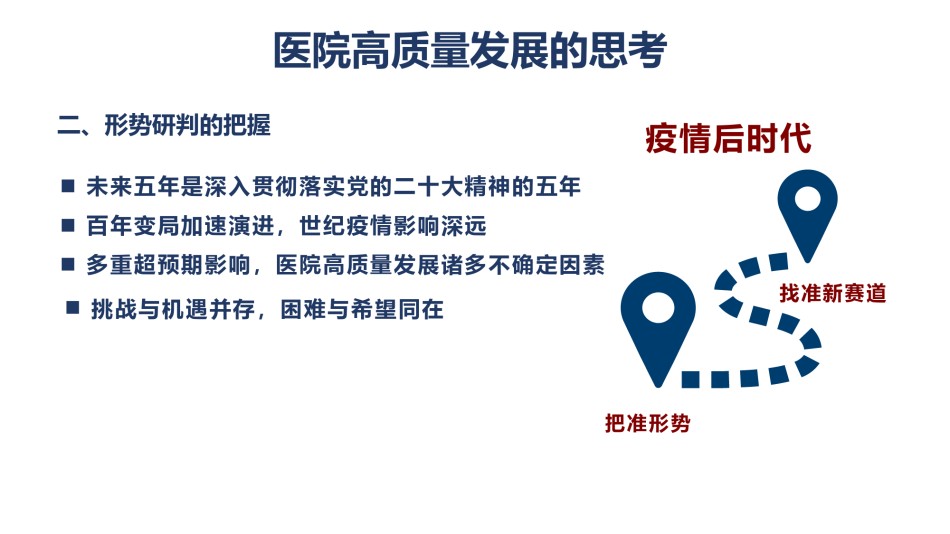 医院高质量发展的思考

二、形势研判的把握

■ 未来五年是深入贯彻落实党的二十大精神的五年

■ 百年变局加速演进，世纪疫情影响深远

■ 多重超预期影响，医院高质量发展诸多不确定因素

■ 挑战与机遇并存，困难与希望同在

疫情后时代

找准新赛道

把准形势